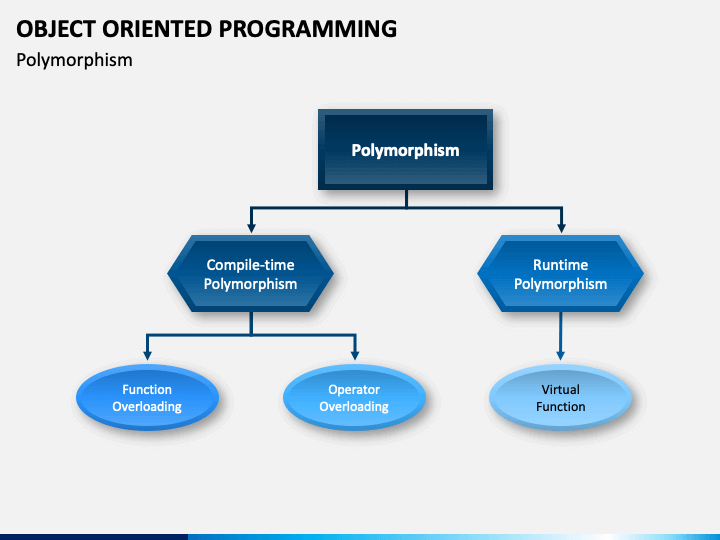 OBJECT ORIENTED PROGRAMMING
Polymorphism

Polymorphism

Compile-time Polymorphism

Runtime Polymorphism

Function Overloading

Operator Overloading

Virtual Function